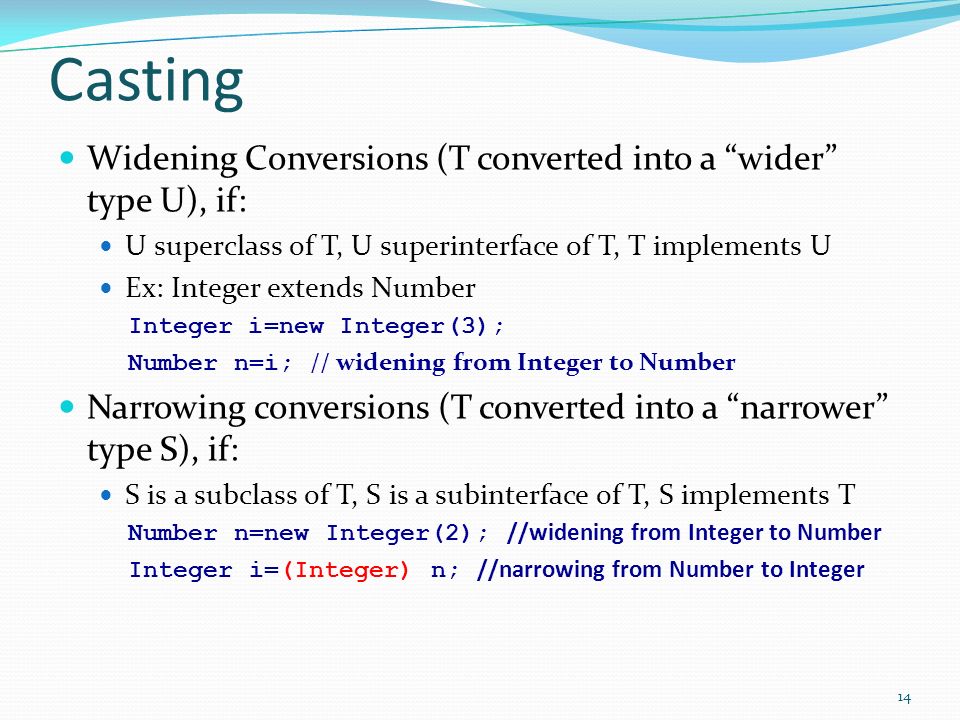 Casting

Widening Conversions (T converted into a “wider” type U), if:

U superclass of T, U superinterface of T, T implements U

Ex: Integer extends Number

Integer i=new Integer(3);

Number n=i; // widening from Integer to Number

Narrowing conversions (T converted into a “narrower” type S), if:

S is a subclass of T, S is a subinterface of T, S implements T

Number n=new Integer(2); //widening from Integer to Number

Integer i=(Integer) n; //narrowing from Number to Integer

14